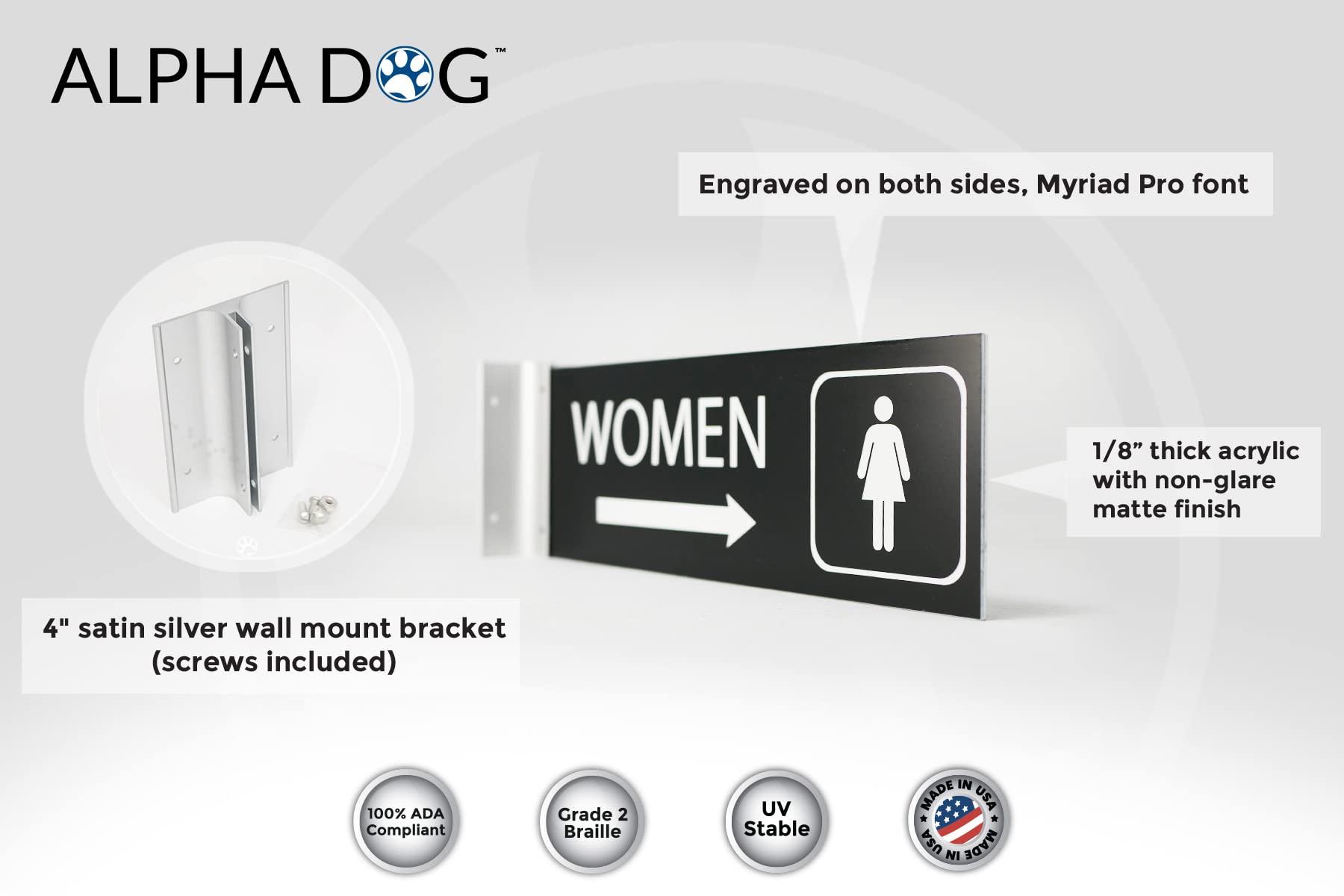 ALPHA DOG™

Engraved on both sides, Myriad Pro font

WOMEN

1/8” thick acrylic with non-glare matte finish

4" satin silver wall mount bracket (screws included)

100% ADA Compliant

Grade 2 Braille

UV Stable

MADE IN USA MADE IN USA